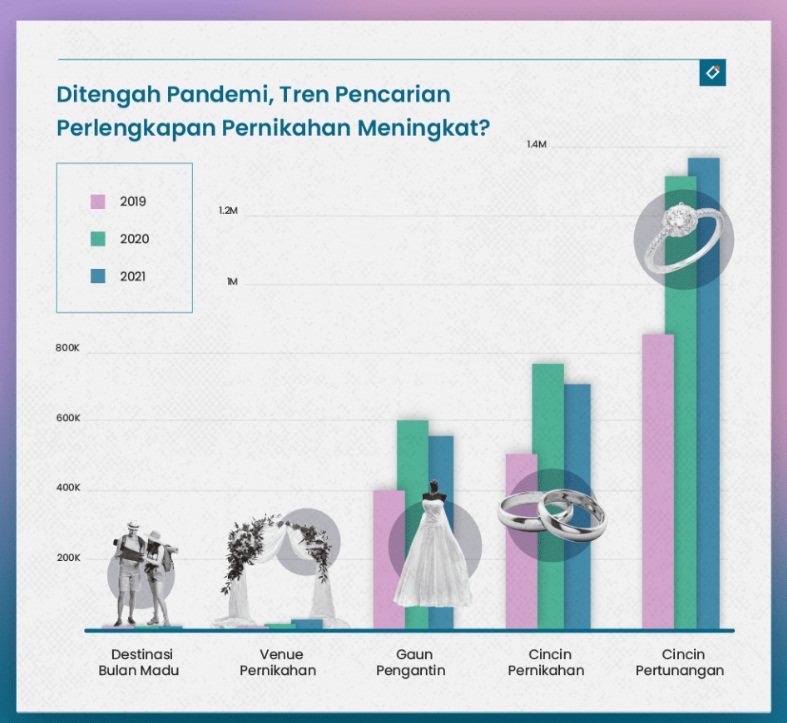 Ditengah Pandemi, Tren Pencarian Perlengkapan Pernikahan Meningkat?

2019
2020
2021

1.4M
1.2M
1M
800K
600K
400K
200K

Destinasi Bulan Madu
Venue Pernikahan
Gaun Pengantin
Cincin Pernikahan
Cincin Pertunangan